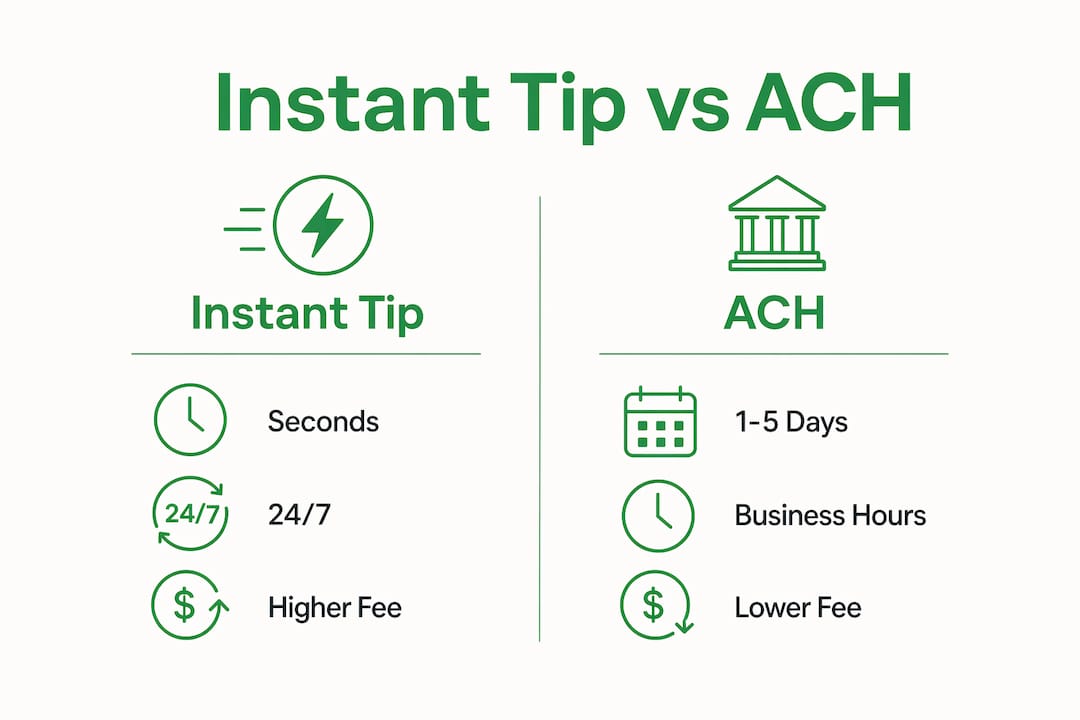 Instant Tip vs ACH

Instant Tip

Seconds

24/7 24/7

$ Higher Fee

ACH

1-5 Days

Business Hours

$ Lower Fee